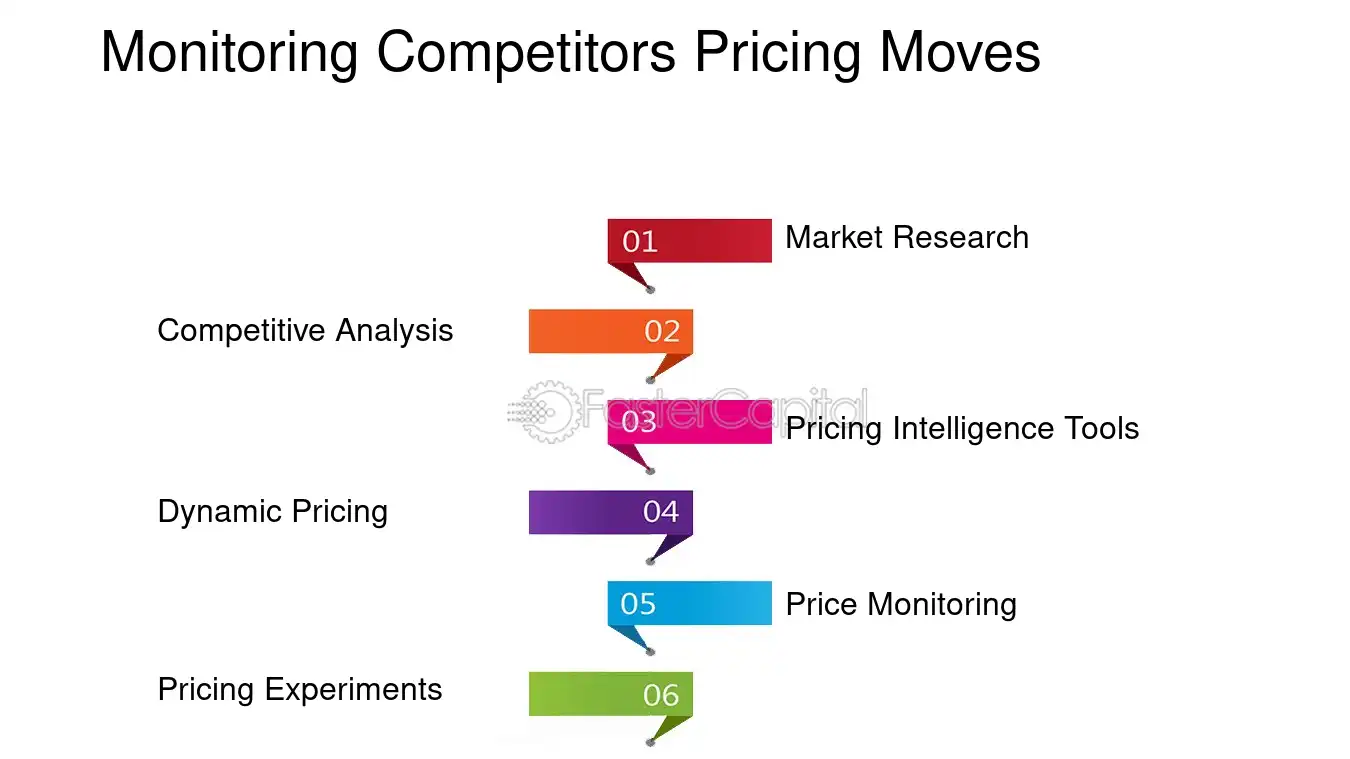 Monitoring Competitors Pricing Moves

01
Market Research

Competitive Analysis
02

03
Pricing Intelligence Tools

Dynamic Pricing
04

05
Price Monitoring

Pricing Experiments
06

FasterCapital